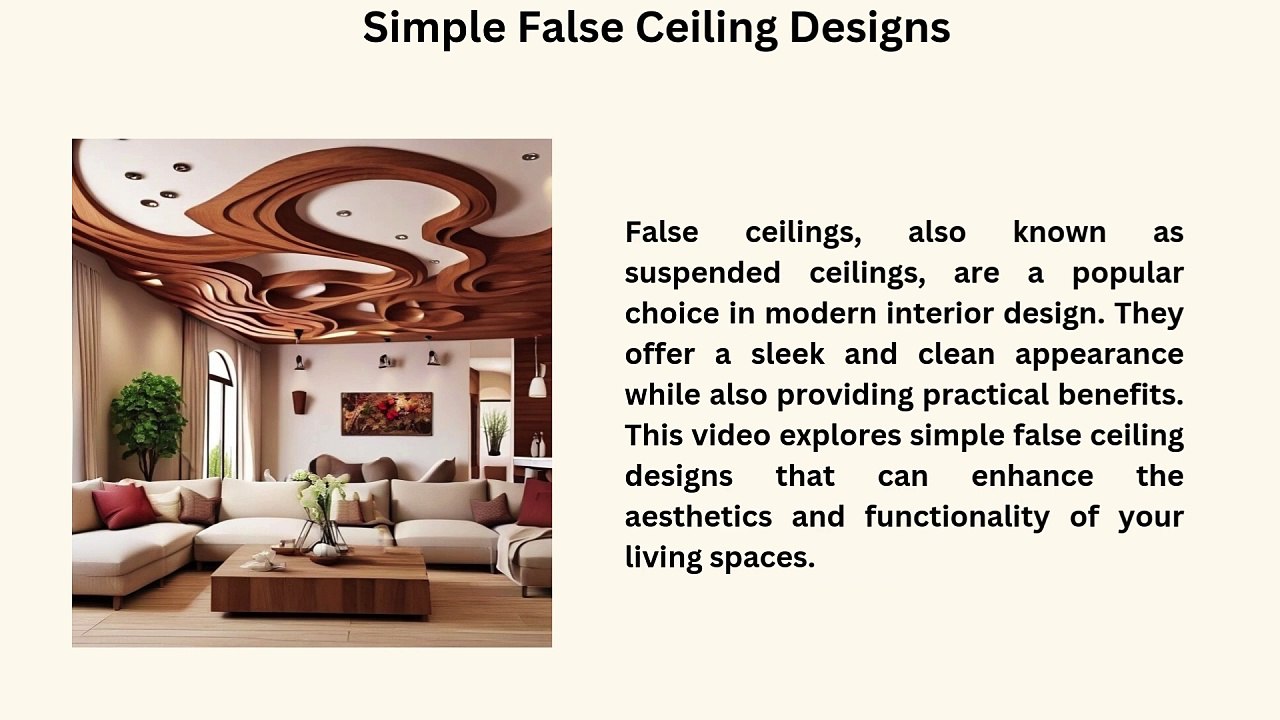 Simple False Ceiling Designs

False ceilings, also known as suspended ceilings, are a popular choice in modern interior design. They offer a sleek and clean appearance while also providing practical benefits. This video explores simple false ceiling designs that can enhance the aesthetics and functionality of your living spaces.